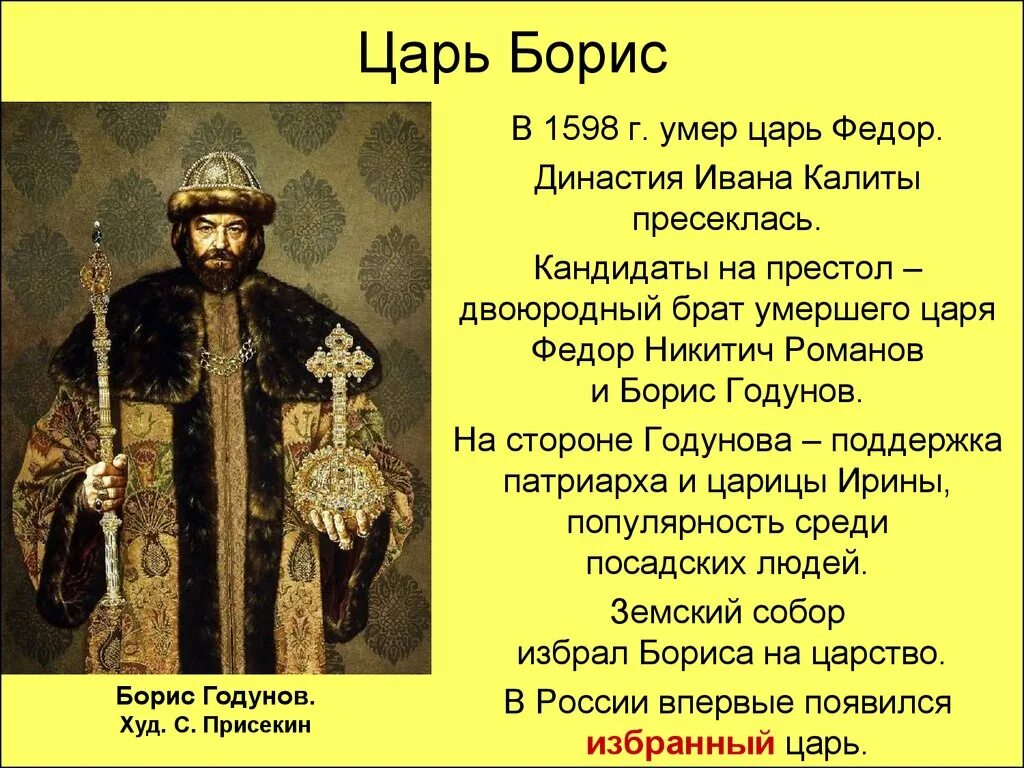 Царь Борис

В 1598 г. умер царь Федор.

Династия Ивана Калиты пресеклась.

Кандидаты на престол – двоюродный брат умершего царя Федор Никитич Романов и Борис Годунов.

На стороне Годунова – поддержка патриарха и царицы Ирины, популярность среди посадских людей.

Земский собор избрал Бориса на царство.

В России впервые появился избранный царь.

Борис Годунов.
Худ. С. Присекин